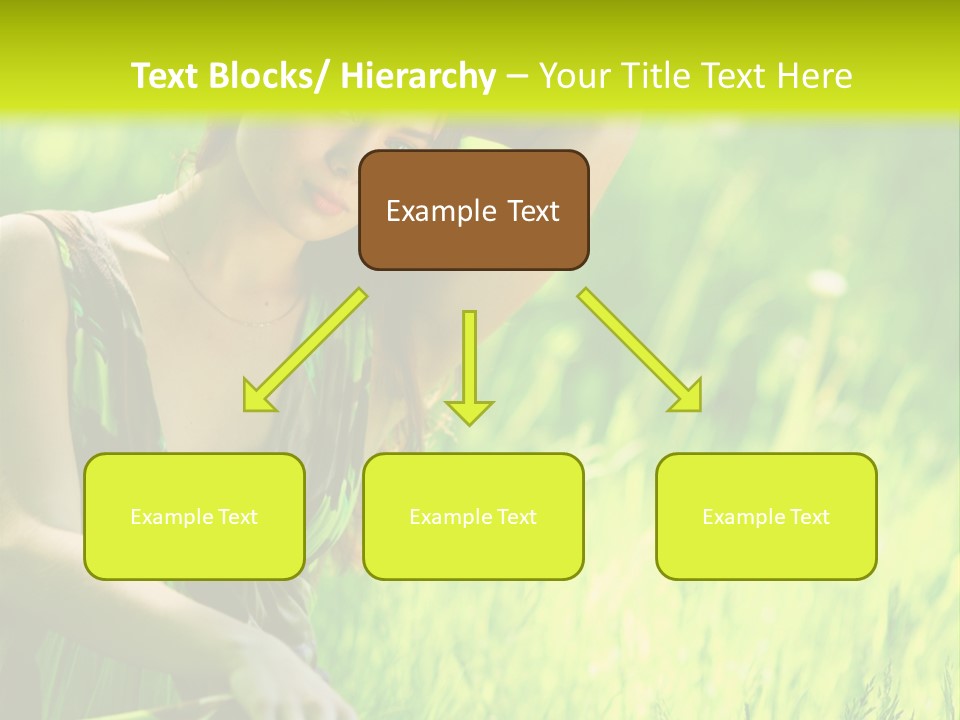 Text Blocks/ Hierarchy – Your Title Text Here

Example Text

Example Text

Example Text

Example Text